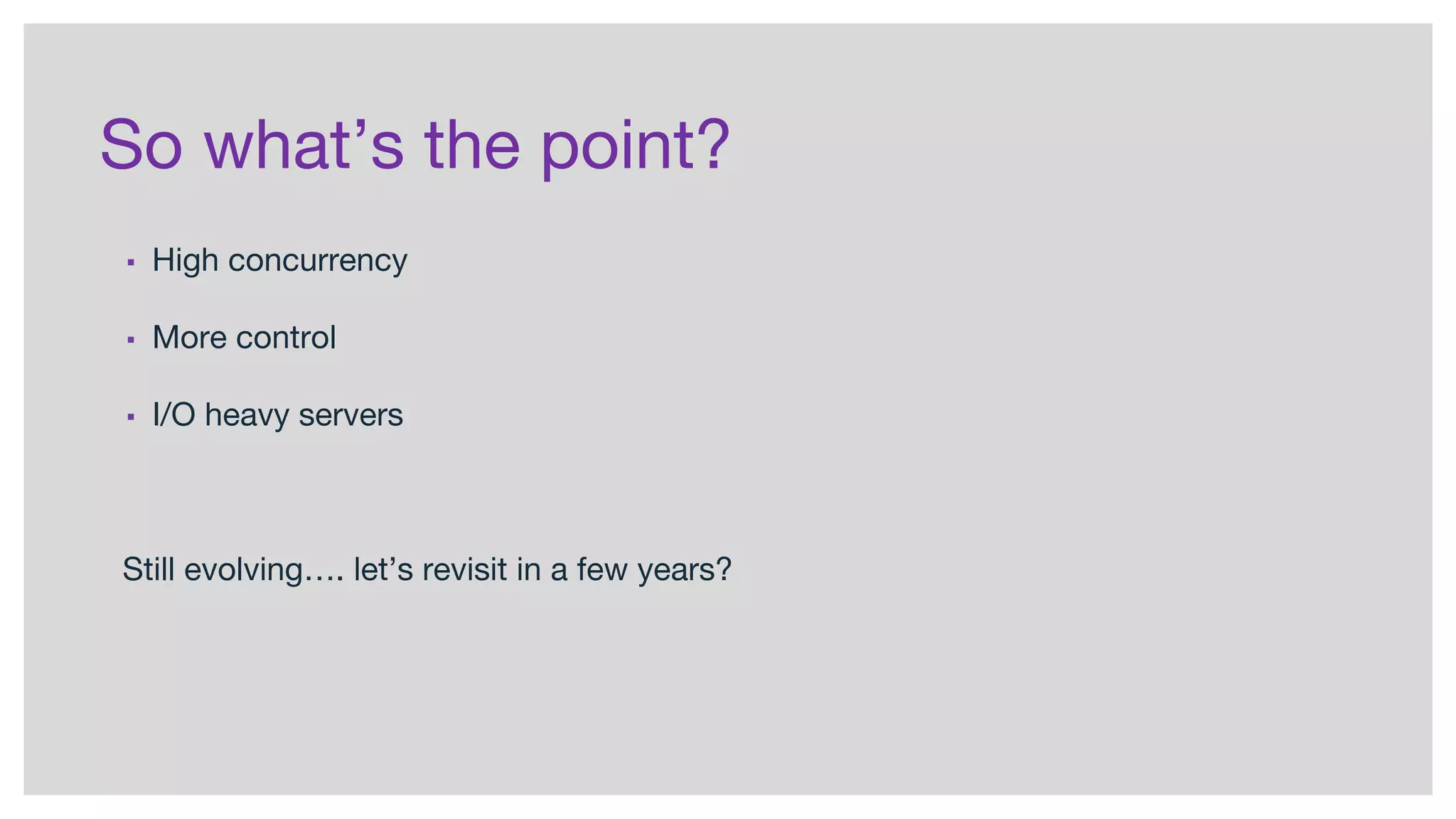 So what’s the point?

▪ High concurrency

▪ More control

▪ I/O heavy servers

Still evolving…. let’s revisit in a few years?